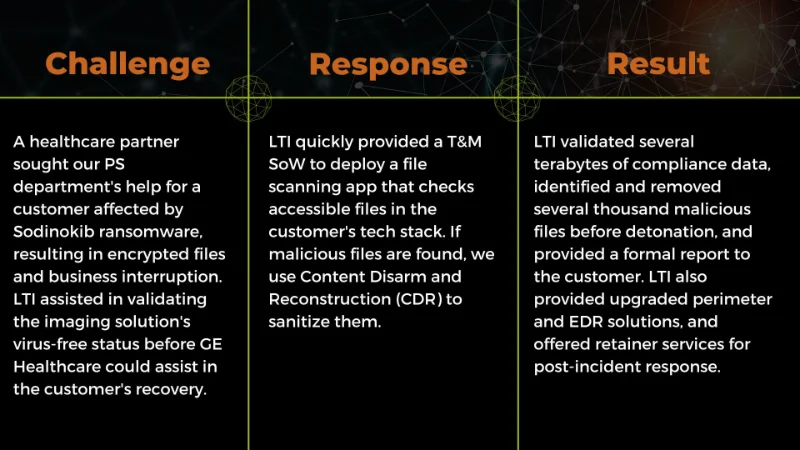 Challenge

A healthcare partner sought our PS department's help for a customer affected by Sodinokib ransomware, resulting in encrypted files and business interruption. LTI assisted in validating the imaging solution's virus-free status before GE Healthcare could assist in the customer's recovery.

Response

LTI quickly provided a T&M SoW to deploy a file scanning app that checks accessible files in the customer's tech stack. If malicious files are found, we use Content Disarm and Reconstruction (CDR) to sanitize them.

Result

LTI validated several terabytes of compliance data, identified and removed several thousand malicious files before detonation, and provided a formal report to the customer. LTI also provided upgraded perimeter and EDR solutions, and offered retainer services for post-incident response.